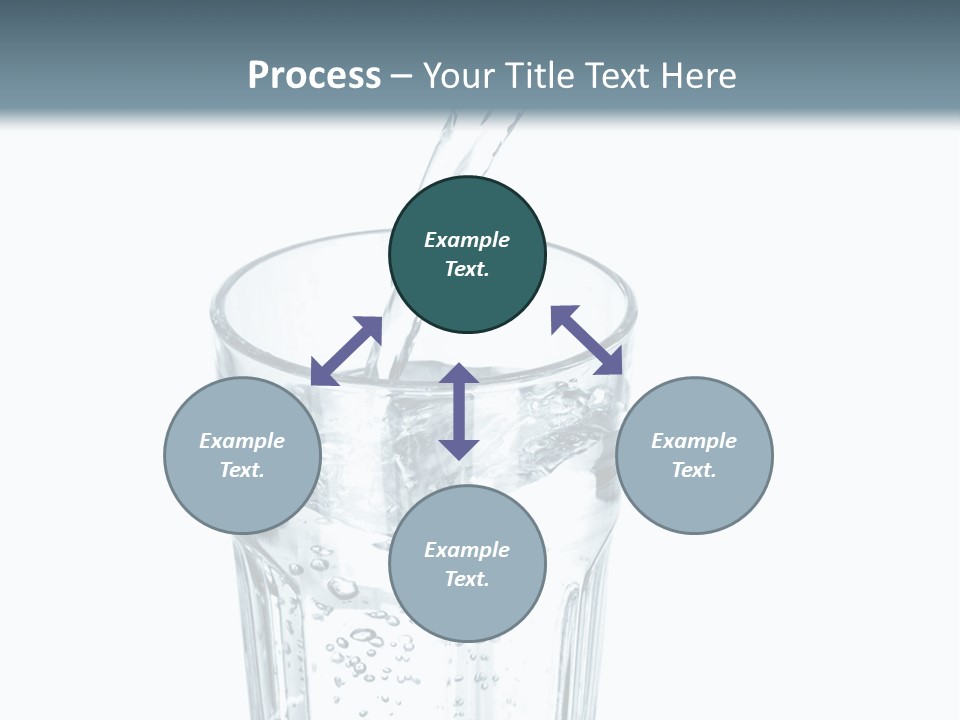 Process – Your Title Text Here

Example Text.

Example Text.

Example Text.

Example Text.